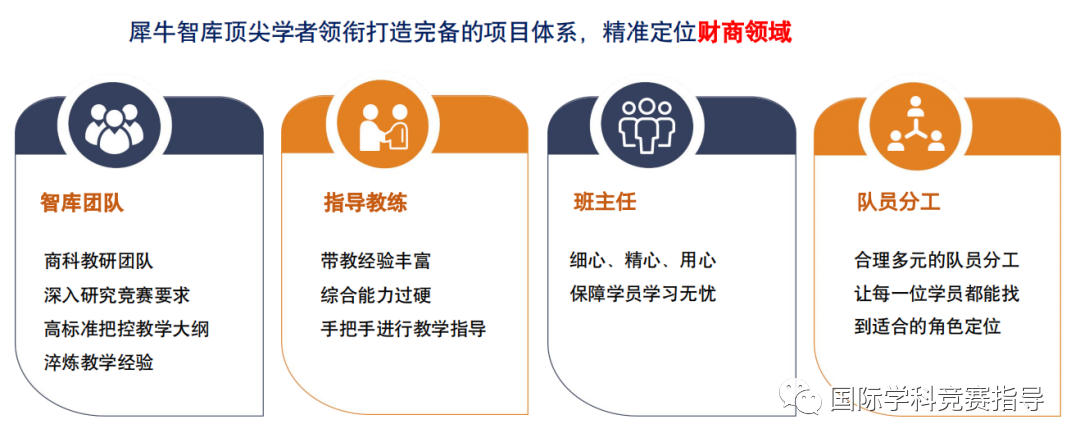 犀牛智库顶尖学者领衔打造完备的项目体系，精准定位财商领域

智库团队

商科教研团队
深入研究竞赛要求
高标准把控教学大纲
淬炼教学经验

指导教练

带教经验丰富
综合能力过硬
手把手进行教学指导

班主任

细心、精心、用心
保障学员学习无忧

队员分工

合理多元的队员分工
让每一位学员都能找到适合的角色定位

国际学科竞赛指导